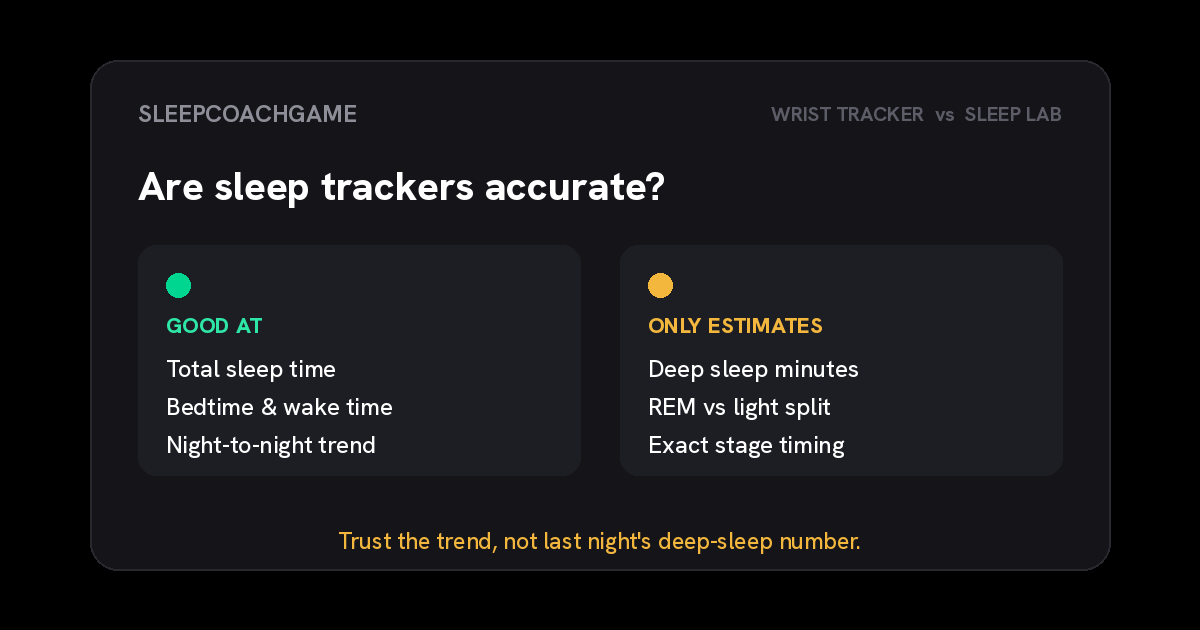 SLEEPCOACHGAME

WRIST TRACKER vs SLEEP LAB

Are sleep trackers accurate?

GOOD AT

Total sleep time
Bedtime & wake time
Night-to-night trend

ONLY ESTIMATES

Deep sleep minutes
REM vs light split
Exact stage timing

Trust the trend, not last night's deep-sleep number.